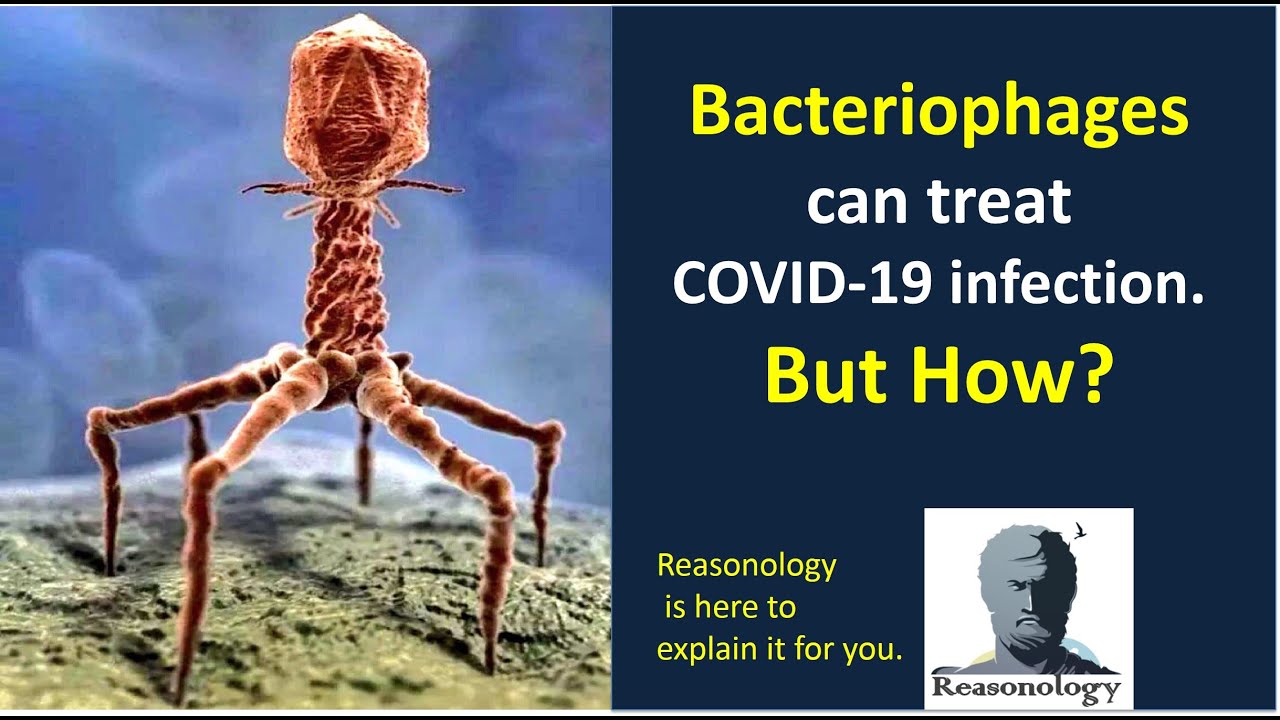 Bacteriophages can treat COVID-19 infection.

But How?

Reasonology is here to explain it for you.

Reasonology